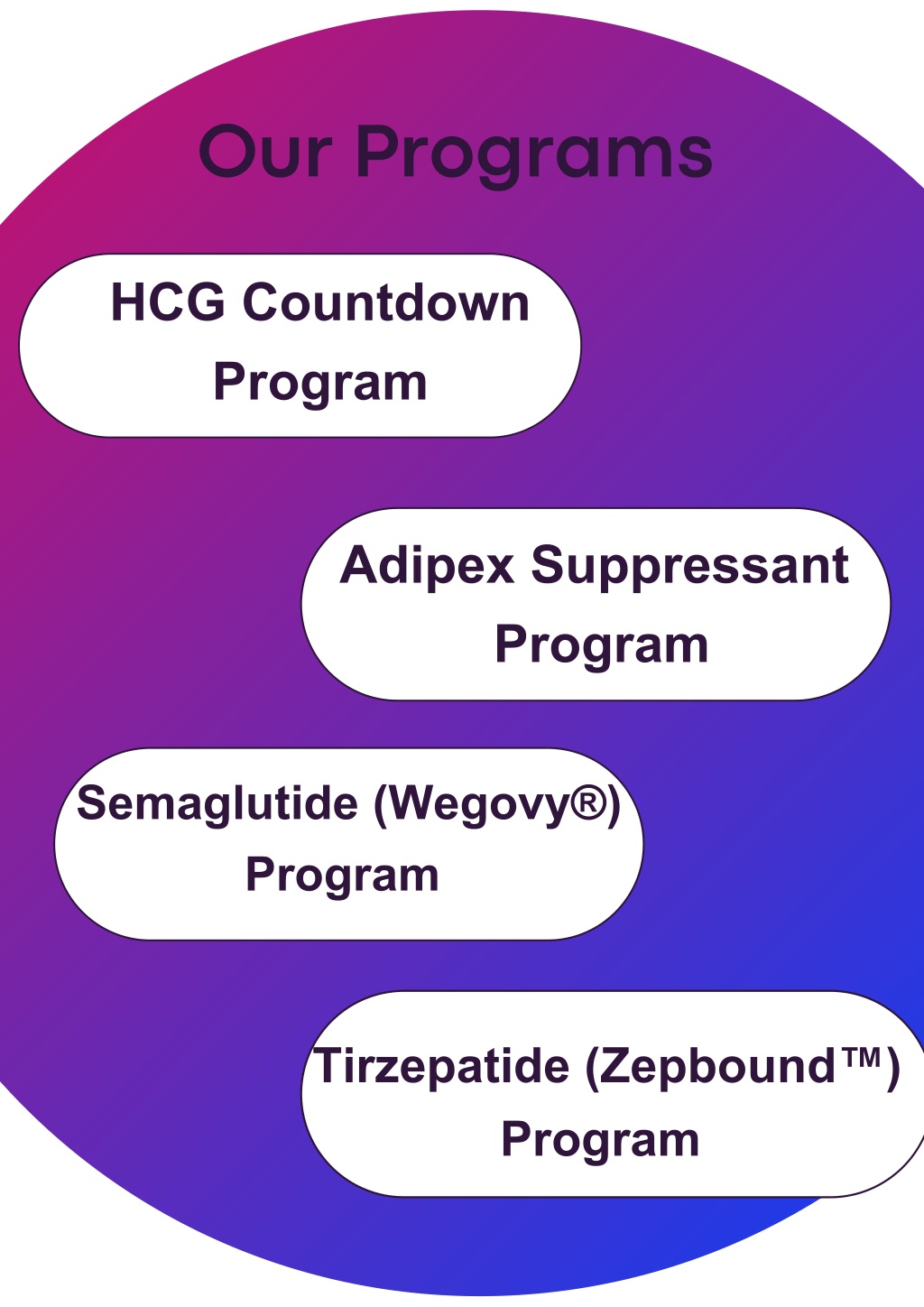 Our Programs

HCG Countdown Program

Adipex Suppressant Program

Semaglutide (Wegovy®) Program

Tirzepatide (Zepbound™) Program